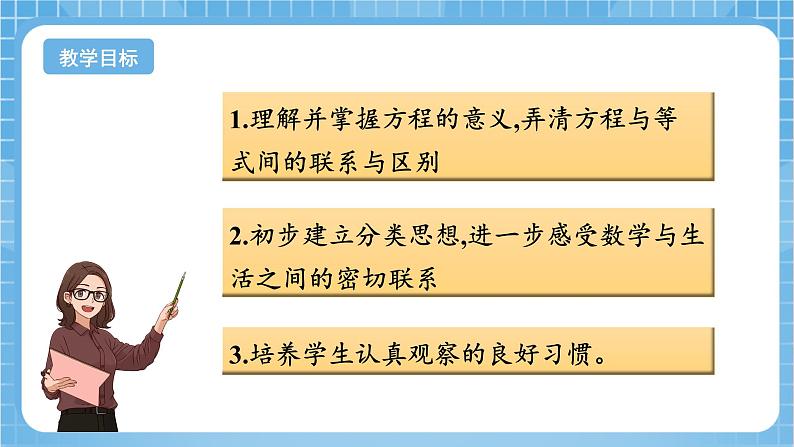 教学目标

1.理解并掌握方程的意义,弄清方程与等式间的联系与区别

2.初步建立分类思想,进一步感受数学与生活之间的密切联系

3.培养学生认真观察的良好习惯。